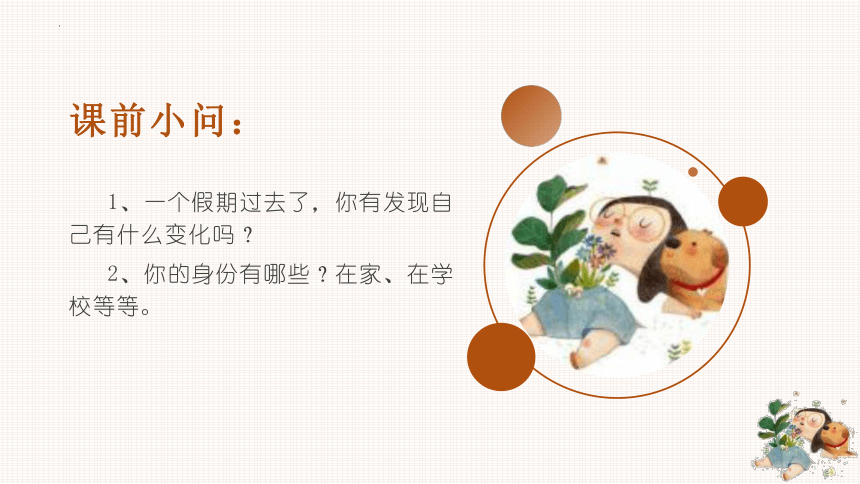 课前小问：

1、一个假期过去了，你有发现自己有什么变化吗？

2、你的身份有哪些？在家、在学校等等。